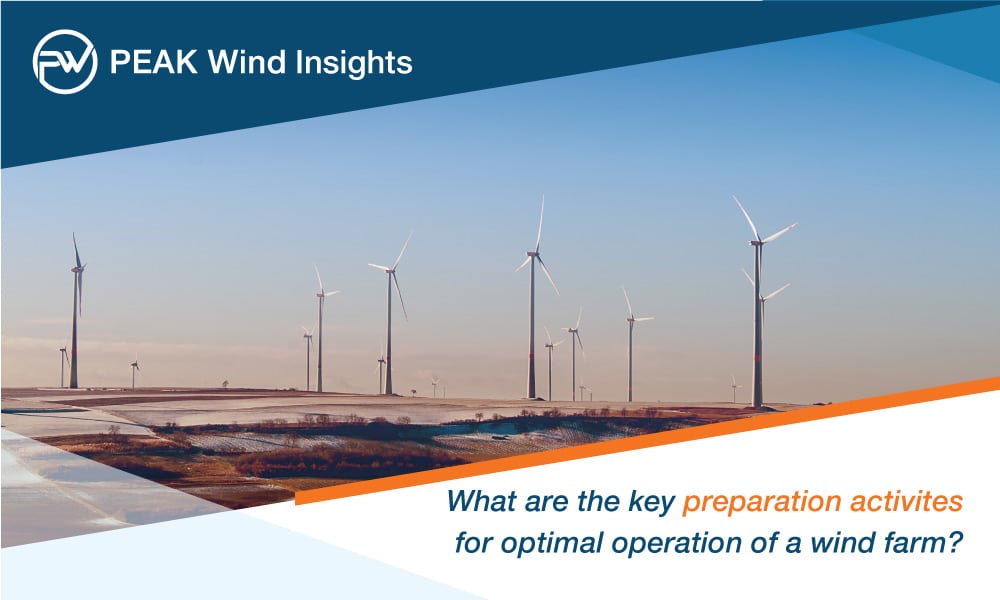 PW PEAK Wind Insights

What are the key preparation activites for optimal operation of a wind farm?